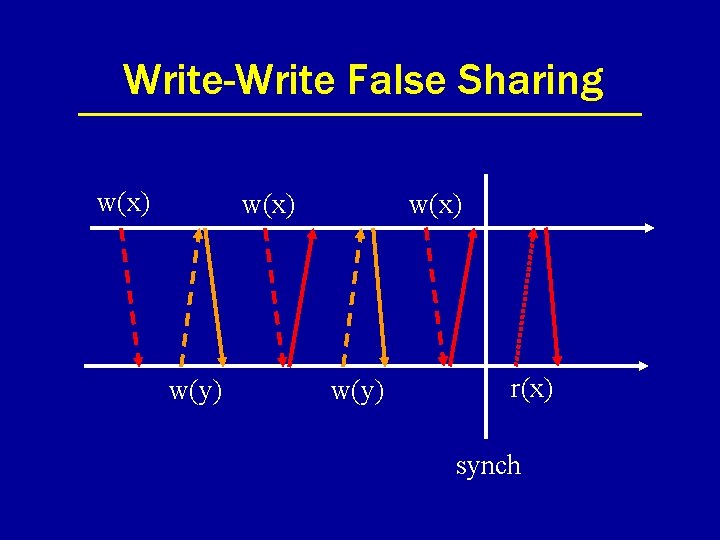 Write-Write False Sharing

w(x) w(x) w(x)

w(y) w(y) r(x)

synch